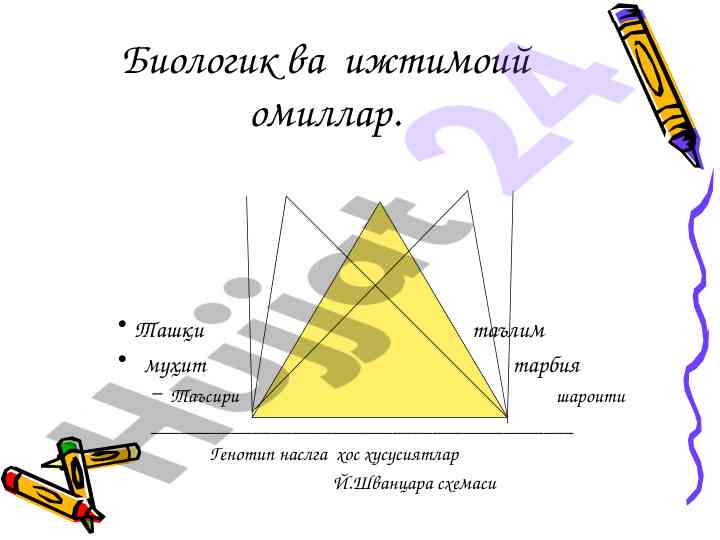 Биологик ва ижтимоий омиллар.

• Ташқи таълим
• муҳит тарбия
– Таъсири шароити

Генотип наслга хос хусусиятлар
Й.Шванцара схемаси

Hujjat 24